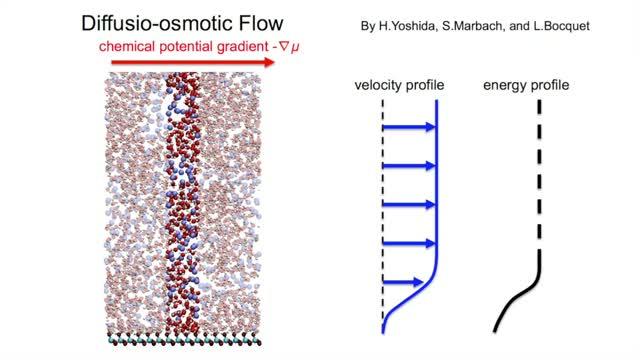 Diffusio-osmotic Flow

By H.Yoshida, S.Marbach, and L.Bocquet

chemical potential gradient $-\nabla\mu$

velocity profile

energy profile